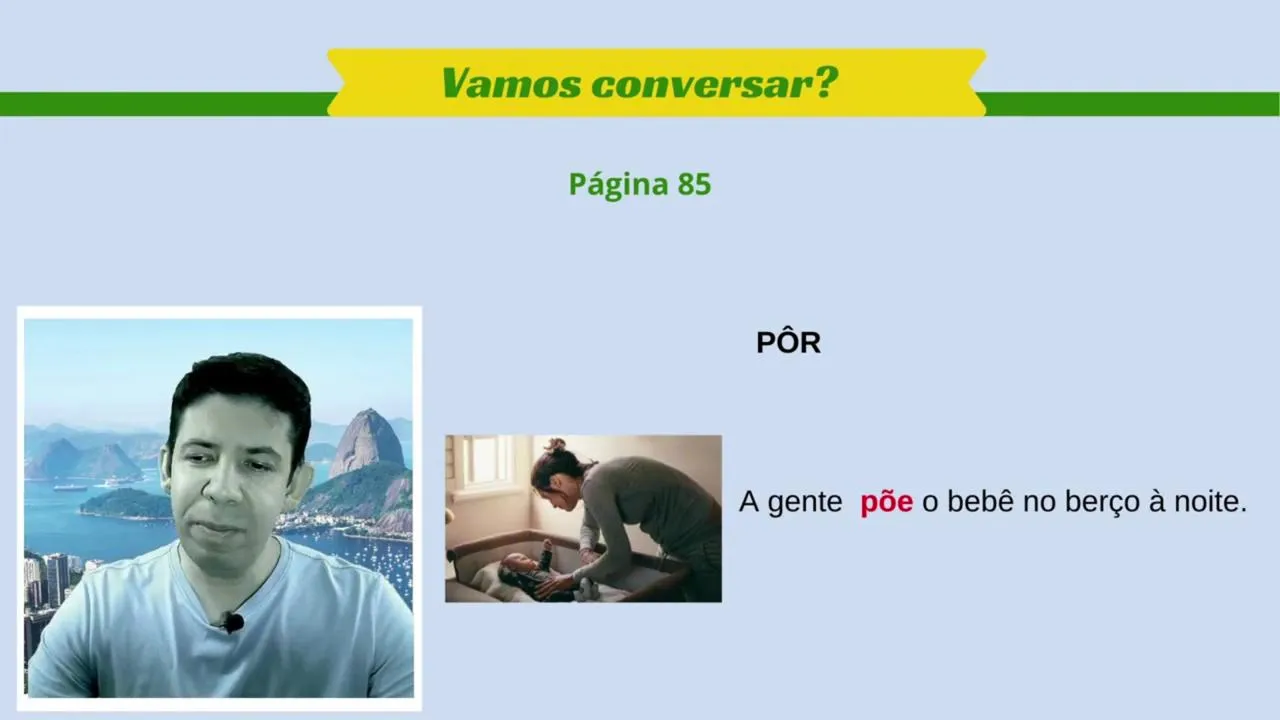 Vamos conversar?

Página 85

PÔR

A gente põe o bebê no berço à noite.